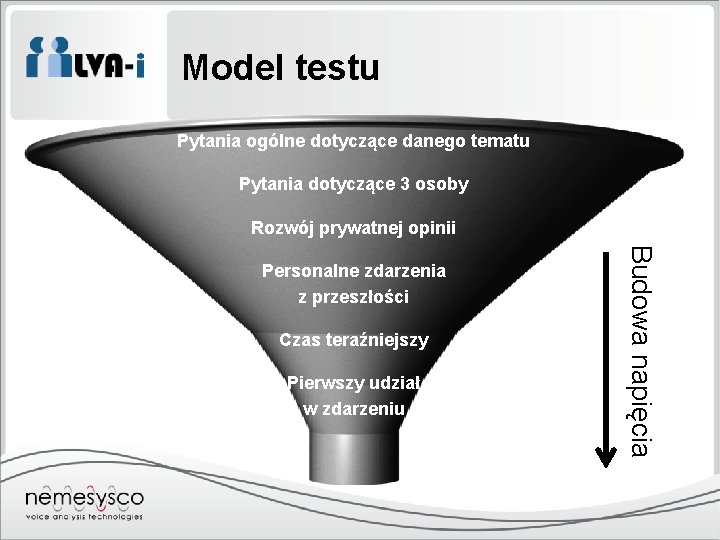 LVA-i

Model testu

Pytania ogólne dotyczące danego tematu

Pytania dotyczące 3 osoby

Rozwój prywatnej opinii

Personalne zdarzenia z przeszłości

Czas teraźniejszy

Pierwszy udział w zdarzeniu

Budowa napięcia

nemesysco
voice analysis technologies